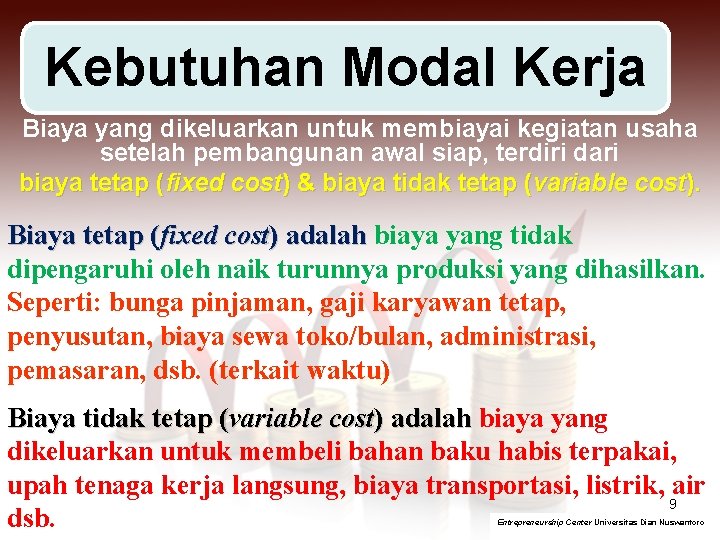 Kebutuhan Modal Kerja

Biaya yang dikeluarkan untuk membiayai kegiatan usaha setelah pembangunan awal siap, terdiri dari biaya tetap (fixed cost) & biaya tidak tetap (variable cost).

Biaya tetap (fixed cost) adalah biaya yang tidak dipengaruhi oleh naik turunnya produksi yang dihasilkan. Seperti: bunga pinjaman, gaji karyawan tetap, penyusutan, biaya sewa toko/bulan, administrasi, pemasaran, dsb. (terkait waktu)

Biaya tidak tetap (variable cost) adalah biaya yang dikeluarkan untuk membeli bahan baku habis terpakai, upah tenaga kerja langsung, biaya transportasi, listrik, air dsb.

9

Entrepreneurship Center Universitas Dian Nuswantoro